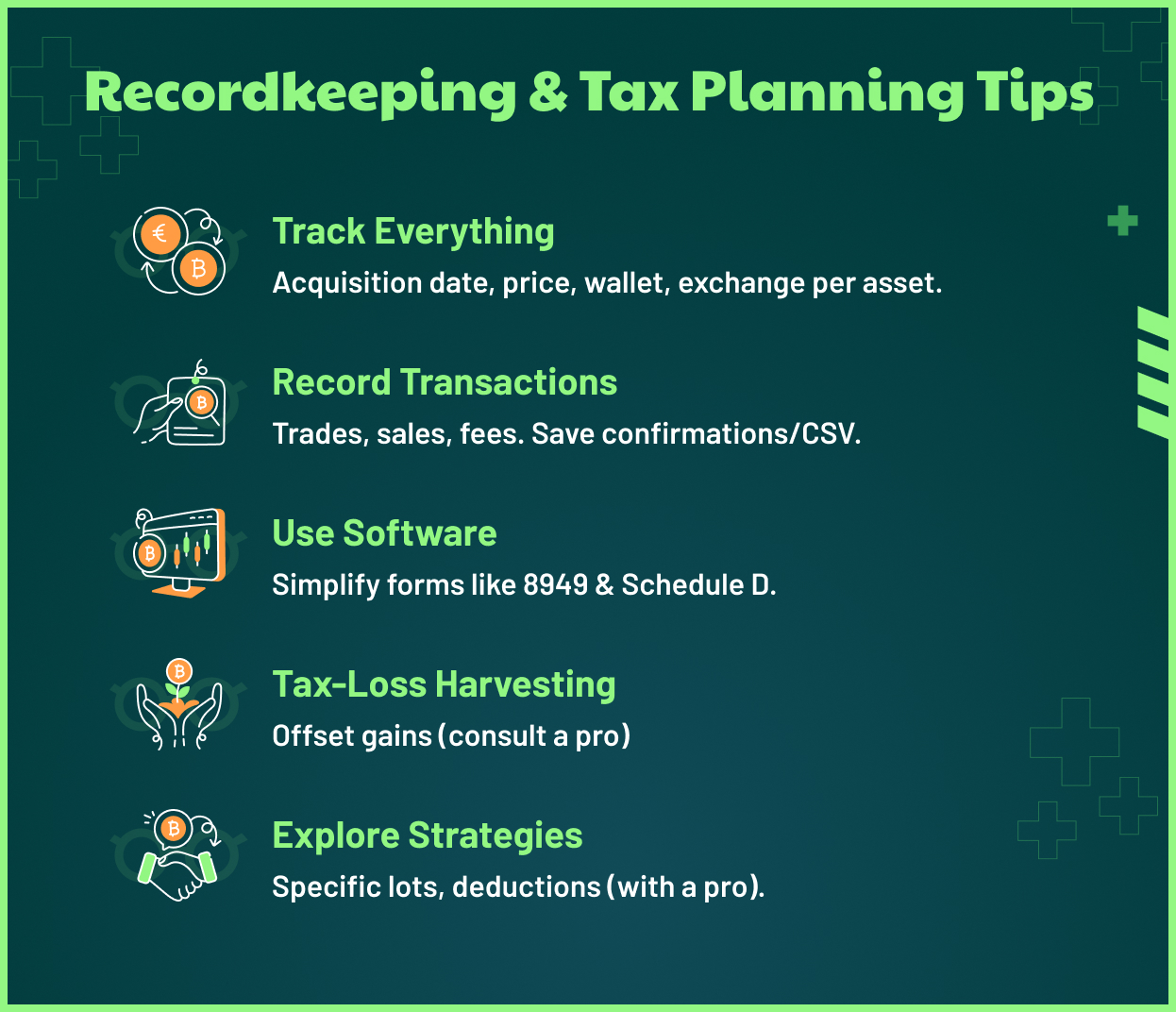 Recordkeeping & Tax Planning Tips

Track Everything
Acquisition date, price, wallet, exchange per asset.

Record Transactions
Trades, sales, fees. Save confirmations/CSV.

Use Software
Simplify forms like 8949 & Schedule D.

Tax-Loss Harvesting
Offset gains (consult a pro)

Explore Strategies
Specific lots, deductions (with a pro).